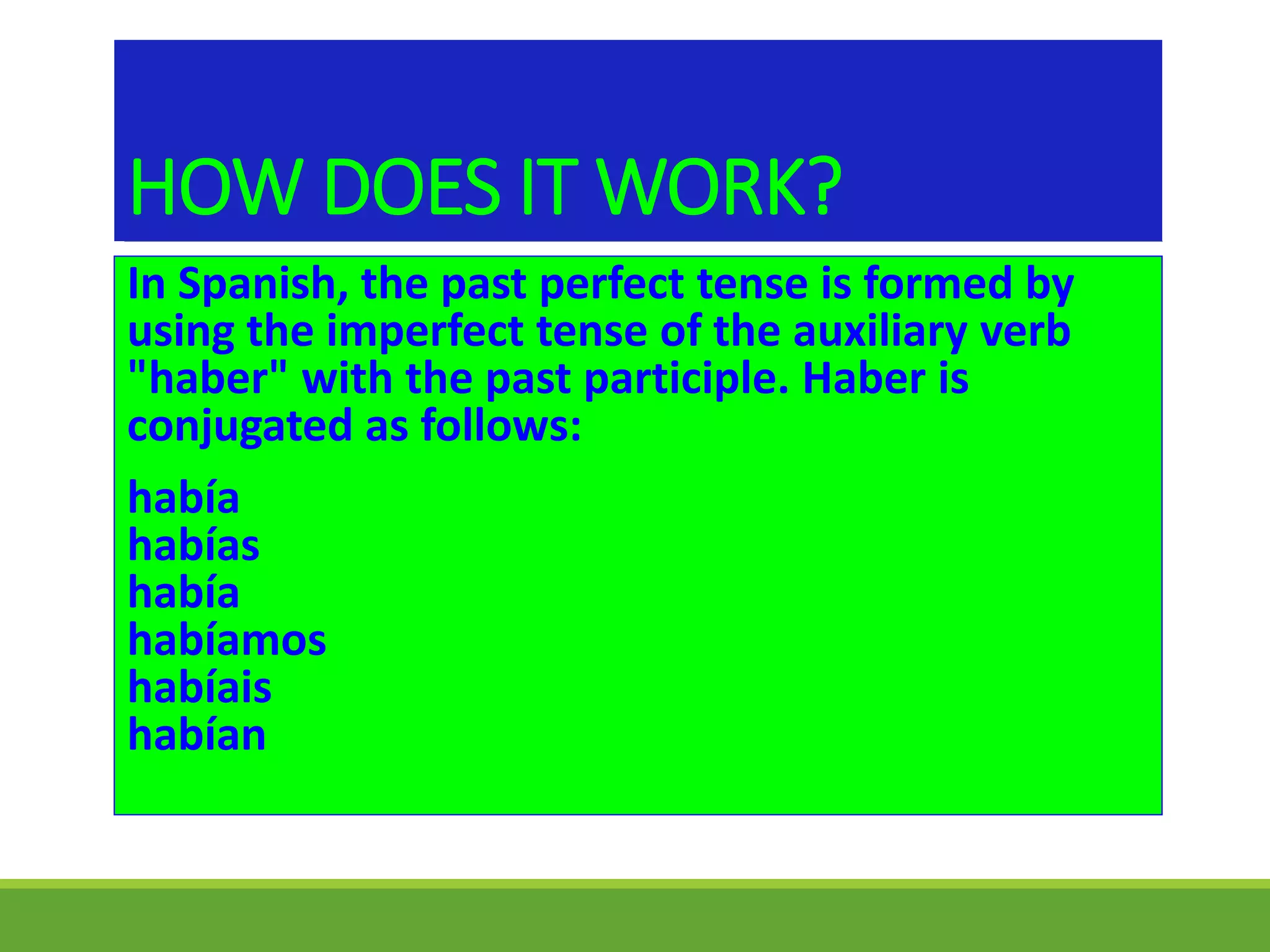 HOW DOES IT WORK?

In Spanish, the past perfect tense is formed by using the imperfect tense of the auxiliary verb "haber" with the past participle. Haber is conjugated as follows:

había
habías
había
habíamos
habíais
habían